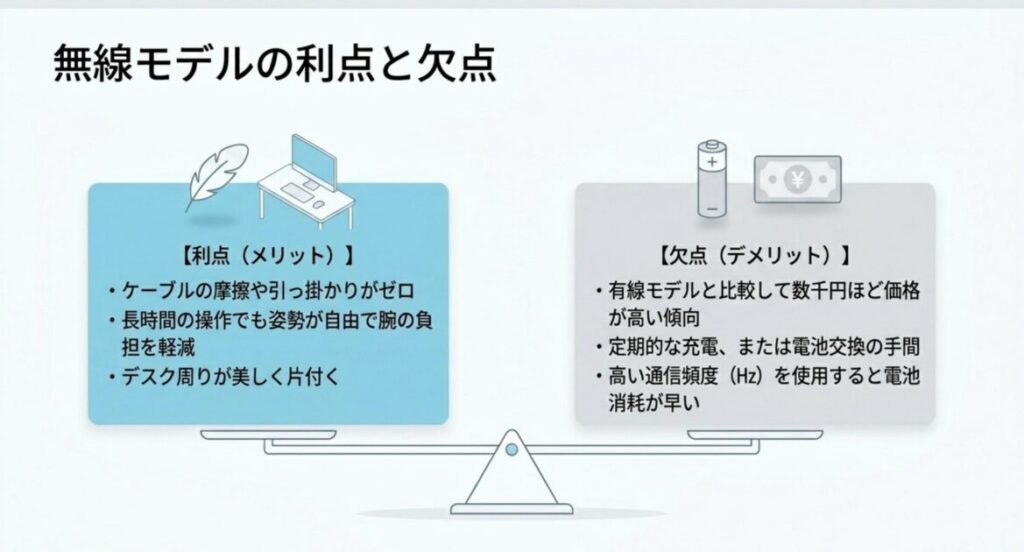 無線モデルの利点と欠点

【利点（メリット）】
・ケーブルの摩擦や引っ掛かりがゼロ
・長時間の操作でも姿勢が自由で腕の負担を軽減
・デスク周りが美しく片付く

¥

【欠点（デメリット）】
・有線モデルと比較して数千円ほど価格が高い傾向
・定期的な充電、または電池交換の手間
・高い通信頻度（Hz）を使用すると電池消耗が早い